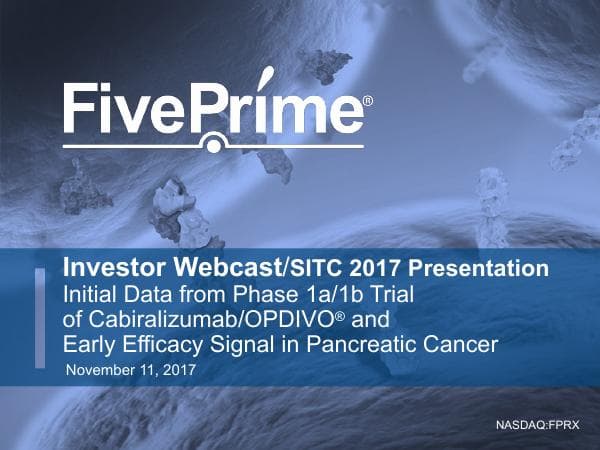 FivePrime®

Investor Webcast/SITC 2017 Presentation
Initial Data from Phase 1a/1b Trial of Cabiralizumab/OPDIVO® and Early Efficacy Signal in Pancreatic Cancer
November 11, 2017

NASDAQ:FPRX